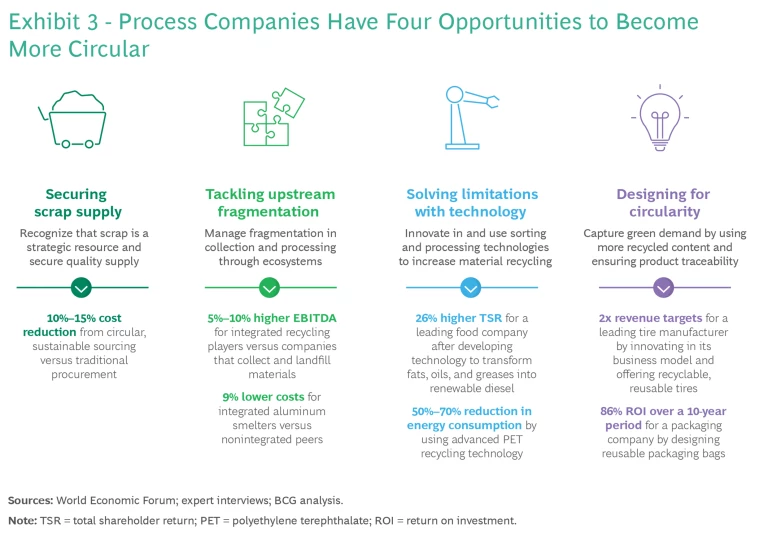 Exhibit 3 - Process Companies Have Four Opportunities to Become More Circular

Securing scrap supply

Recognize that scrap is a strategic resource and secure quality supply

10%–15% cost reduction from circular, sustainable sourcing versus traditional procurement

Tackling upstream fragmentation

Manage fragmentation in collection and processing through ecosystems

5%–10% higher EBITDA for integrated recycling players versus companies that collect and landfill materials

9% lower costs for integrated aluminum smelters versus nonintegrated peers

Solving limitations with technology

Innovate in and use sorting and processing technologies to increase material recycling

26% higher TSR for a leading food company after developing technology to transform fats, oils, and greases into renewable diesel

50%–70% reduction in energy consumption by using advanced PET recycling technology

Designing for circularity

Capture green demand by using more recycled content and ensuring product traceability

2x revenue targets for a leading tire manufacturer by innovating in its business model and offering recyclable, reusable tires

86% ROI over a 10-year period for a packaging company by designing reusable packaging bags

Sources: World Economic Forum; expert interviews; BCG analysis.

Note: TSR = total shareholder return; PET = polyethylene terephthalate; ROI = return on investment.